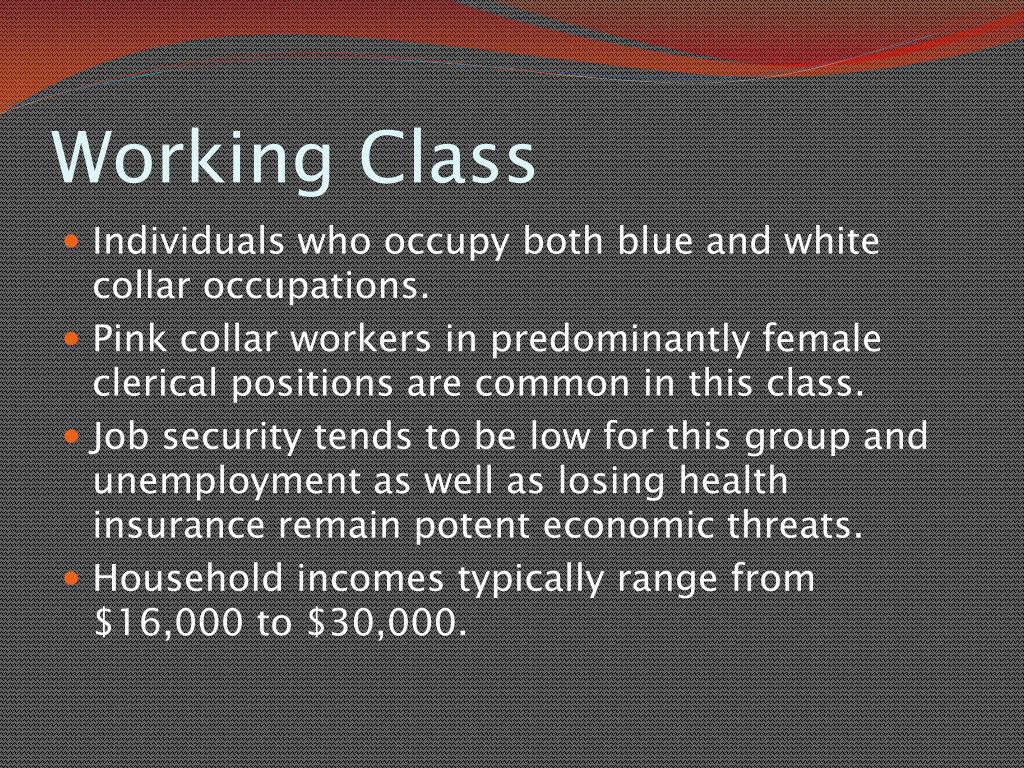 Working Class

- Individuals who occupy both blue and white collar occupations.
- Pink collar workers in predominantly female clerical positions are common in this class.
- Job security tends to be low for this group and unemployment as well as losing health insurance remain potent economic threats.
- Household incomes typically range from \$16,000 to \$30,000.